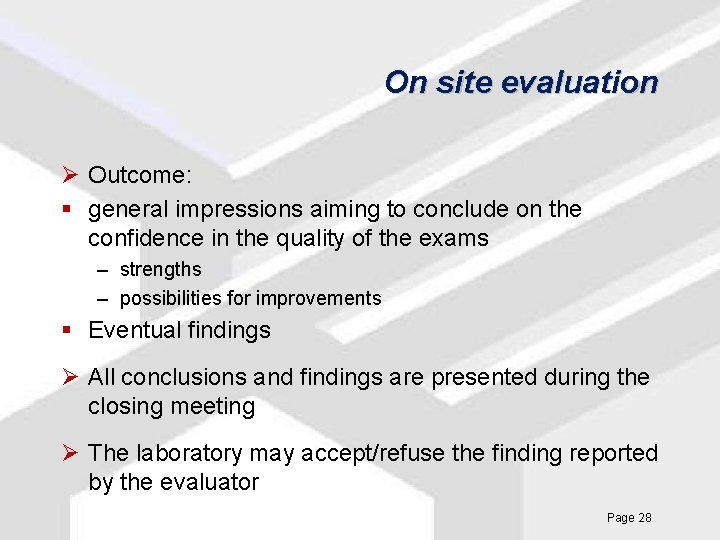 On site evaluation

➢ Outcome:

▪ general impressions aiming to conclude on the confidence in the quality of the exams

– strengths

– possibilities for improvements

▪ Eventual findings

➢ All conclusions and findings are presented during the closing meeting

➢ The laboratory may accept/refuse the finding reported by the evaluator

Page 28